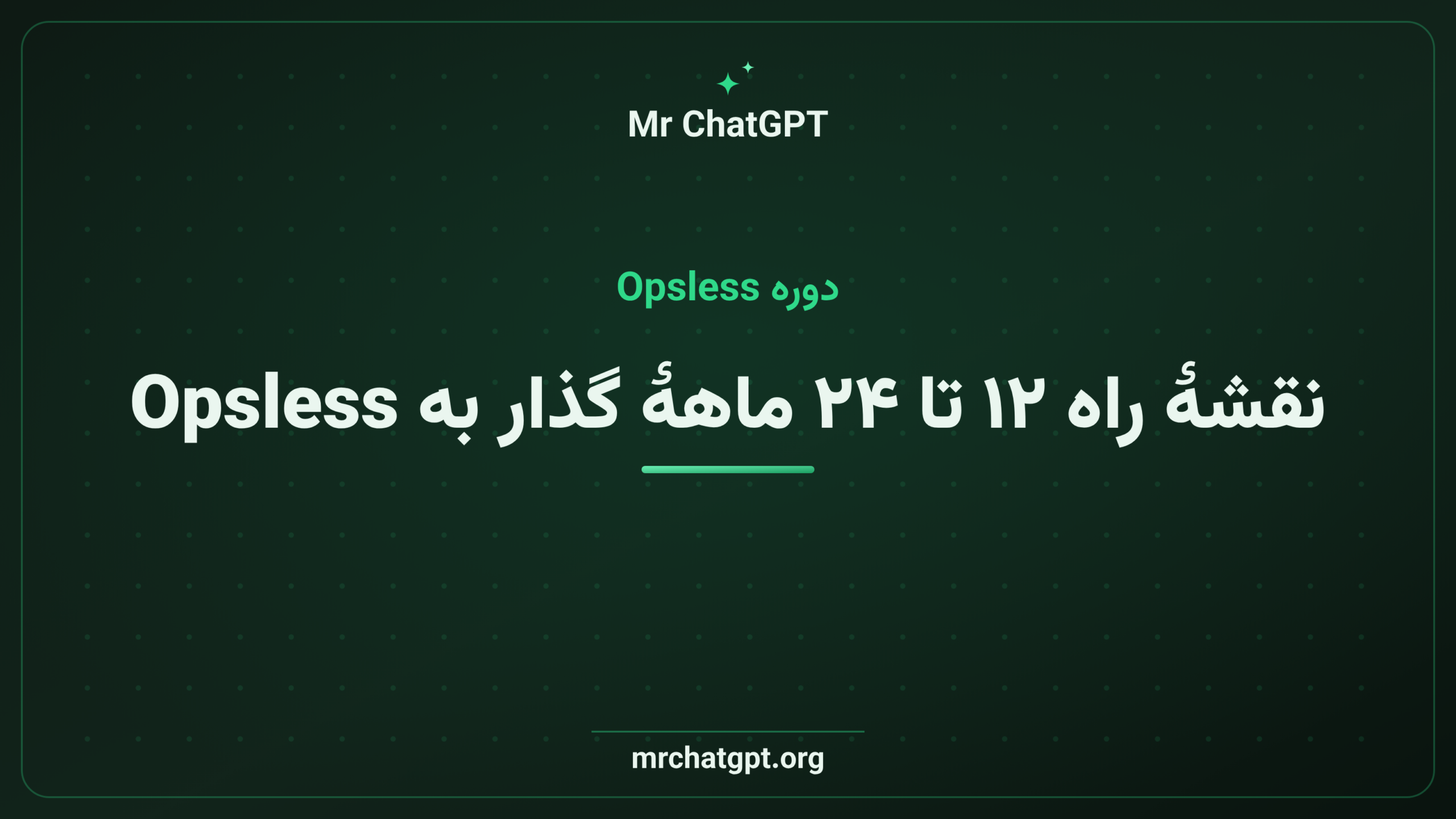 Mr ChatGPT

دوره Opsless

نقشهٔ راه ۱۲ تا ۲۴ ماههٔ گذار به Opsless

mrchatgpt.org